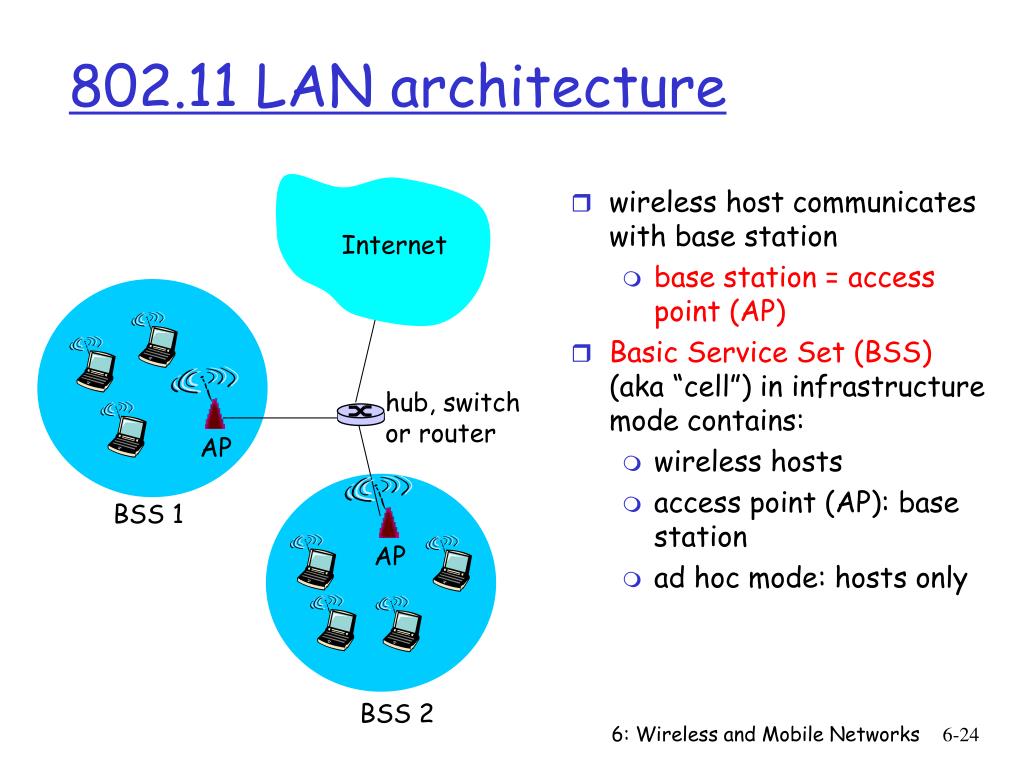 802.11 LAN architecture

Internet

hub, switch or router

AP

BSS 1

AP

BSS 2

wireless host communicates with base station
base station = access point (AP)

Basic Service Set (BSS) (aka “cell”) in infrastructure mode contains:
wireless hosts
access point (AP): base station
ad hoc mode: hosts only

6: Wireless and Mobile Networks 6-24